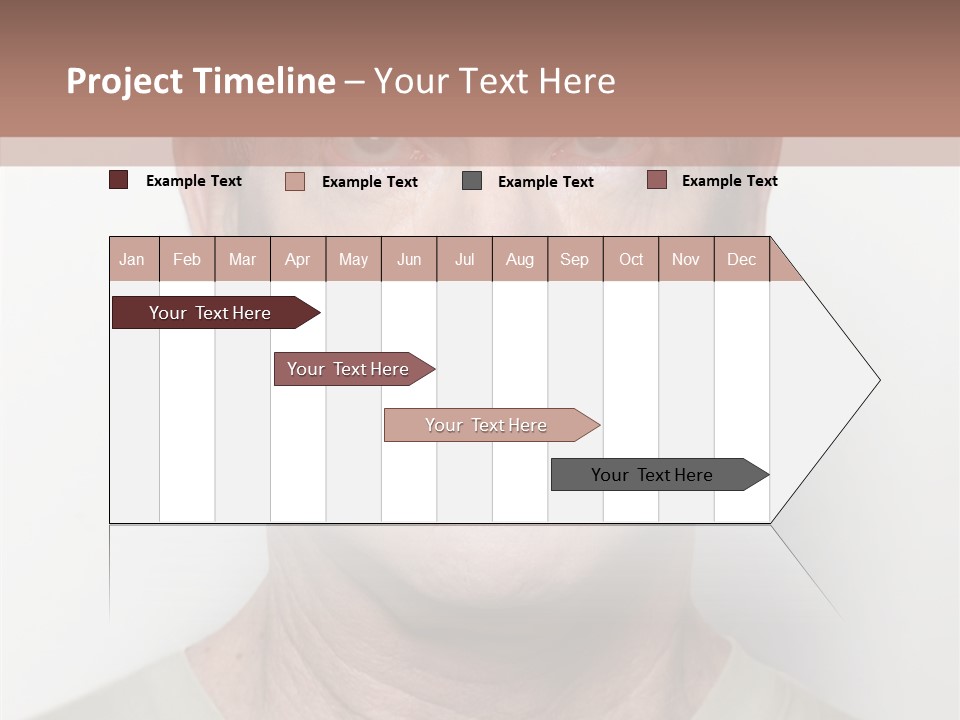 Project Timeline – Your Text Here

Example Text Example Text Example Text Example Text

| Jan | Feb | Mar | Apr | May | Jun | Jul | Aug | Sep | Oct | Nov | Dec |
|---|---|---|---|---|---|---|---|---|---|---|---|

Your Text Here

Your Text Here

Your Text Here

Your Text Here